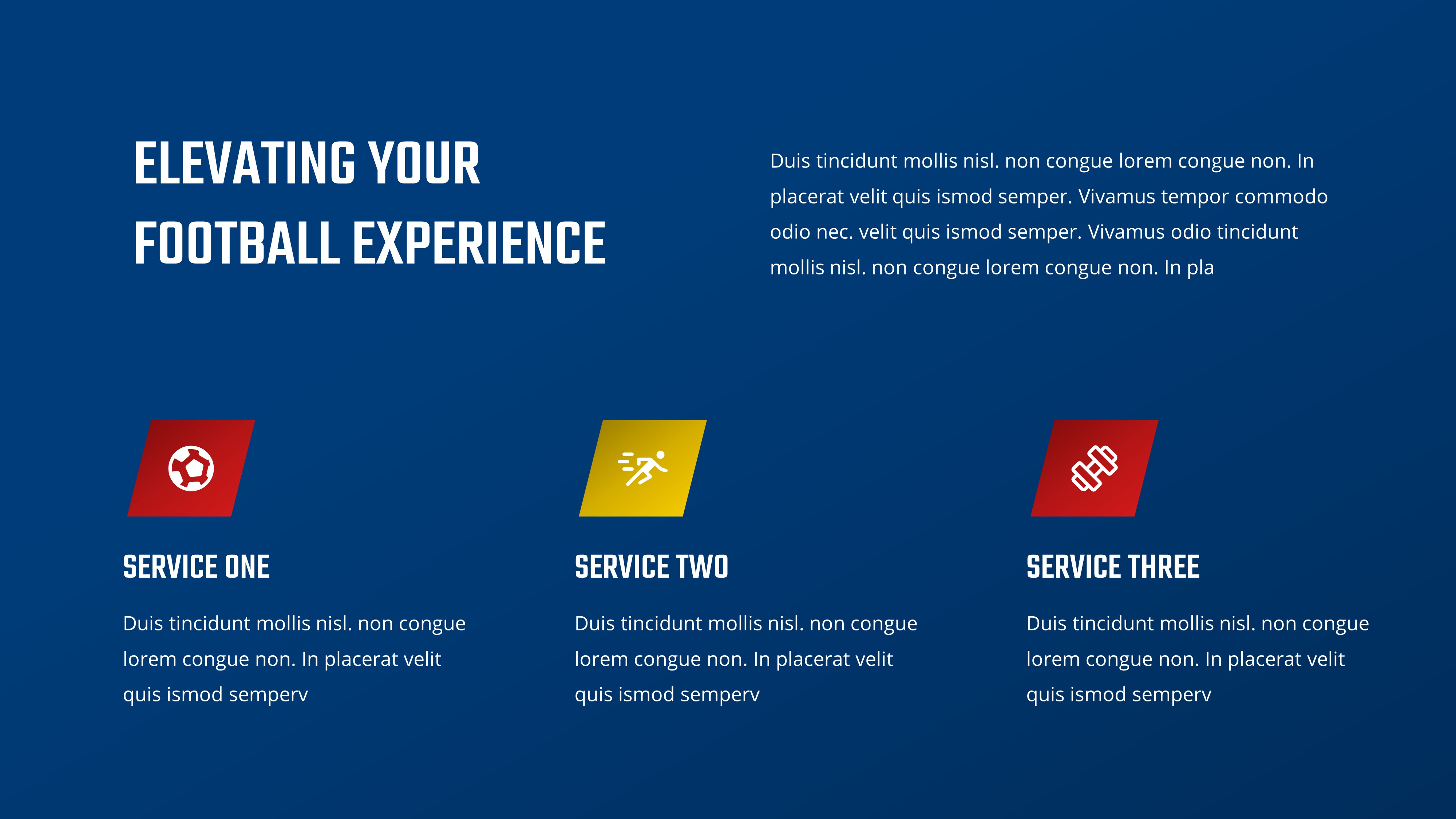 ELEVATING YOUR FOOTBALL EXPERIENCE

Duis tincidunt mollis nisl. non congue lorem congue non. In placerat velit quis ismod semper. Vivamus tempor commodo odio nec. velit quis ismod semper. Vivamus odio tincidunt mollis nisl. non congue lorem congue non. In pla

SERVICE ONE

Duis tincidunt mollis nisl. non congue lorem congue non. In placerat velit quis ismod semperv

SERVICE TWO

Duis tincidunt mollis nisl. non congue lorem congue non. In placerat velit quis ismod semperv

SERVICE THREE

Duis tincidunt mollis nisl. non congue lorem congue non. In placerat velit quis ismod semperv